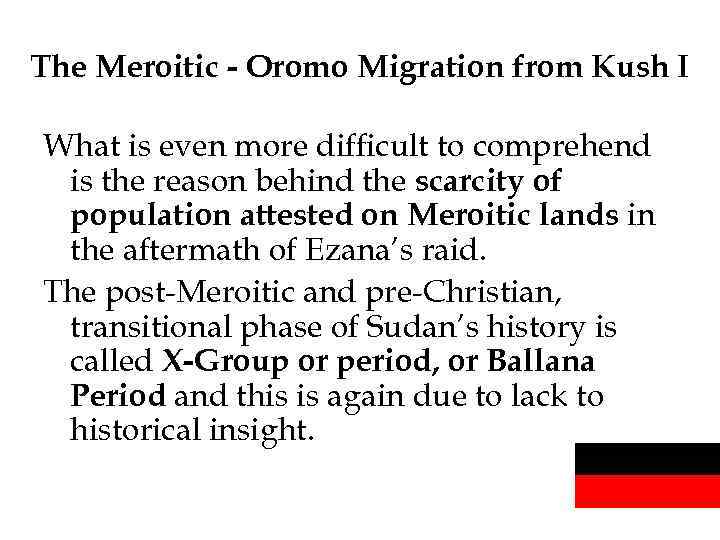 The Meroitic - Oromo Migration from Kush I

What is even more difficult to comprehend is the reason behind the scarcity of population attested on Meroitic lands in the aftermath of Ezana's raid.

The post-Meroitic and pre-Christian, transitional phase of Sudan's history is called X-Group or period, or Ballana Period and this is again due to lack to historical insight.